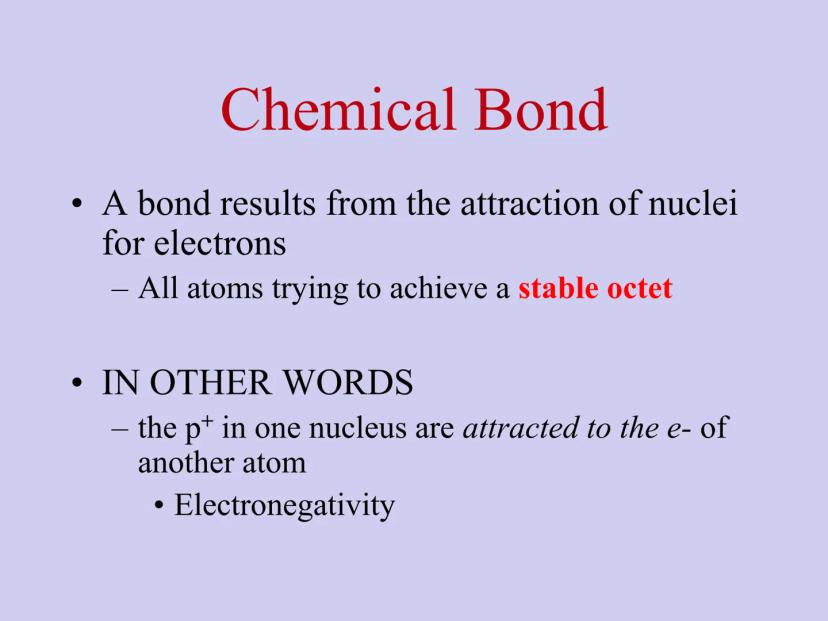 Chemical Bond

• A bond results from the attraction of nuclei for electrons
– All atoms trying to achieve a stable octet

• IN OTHER WORDS
– the $p^+$ in one nucleus are attracted to the e- of another atom
• Electronegativity